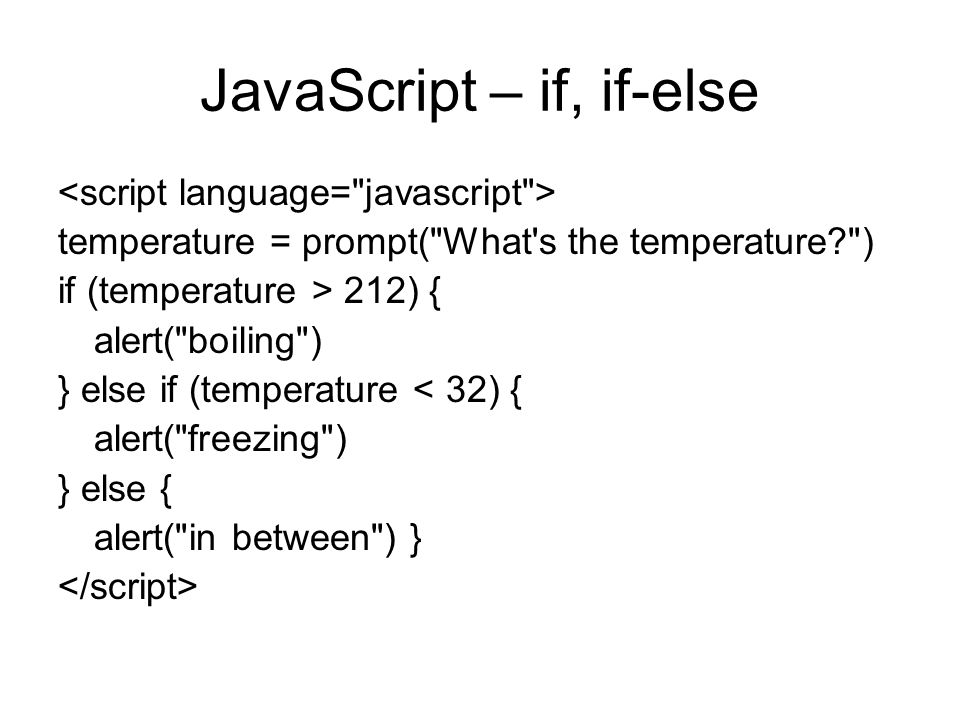 JavaScript – if, if-else

<script language="javascript">
temperature = prompt("What's the temperature?")
if (temperature > 212) {
  alert("boiling")
} else if (temperature < 32) {
  alert("freezing")
} else {
  alert("in between") }
</script>